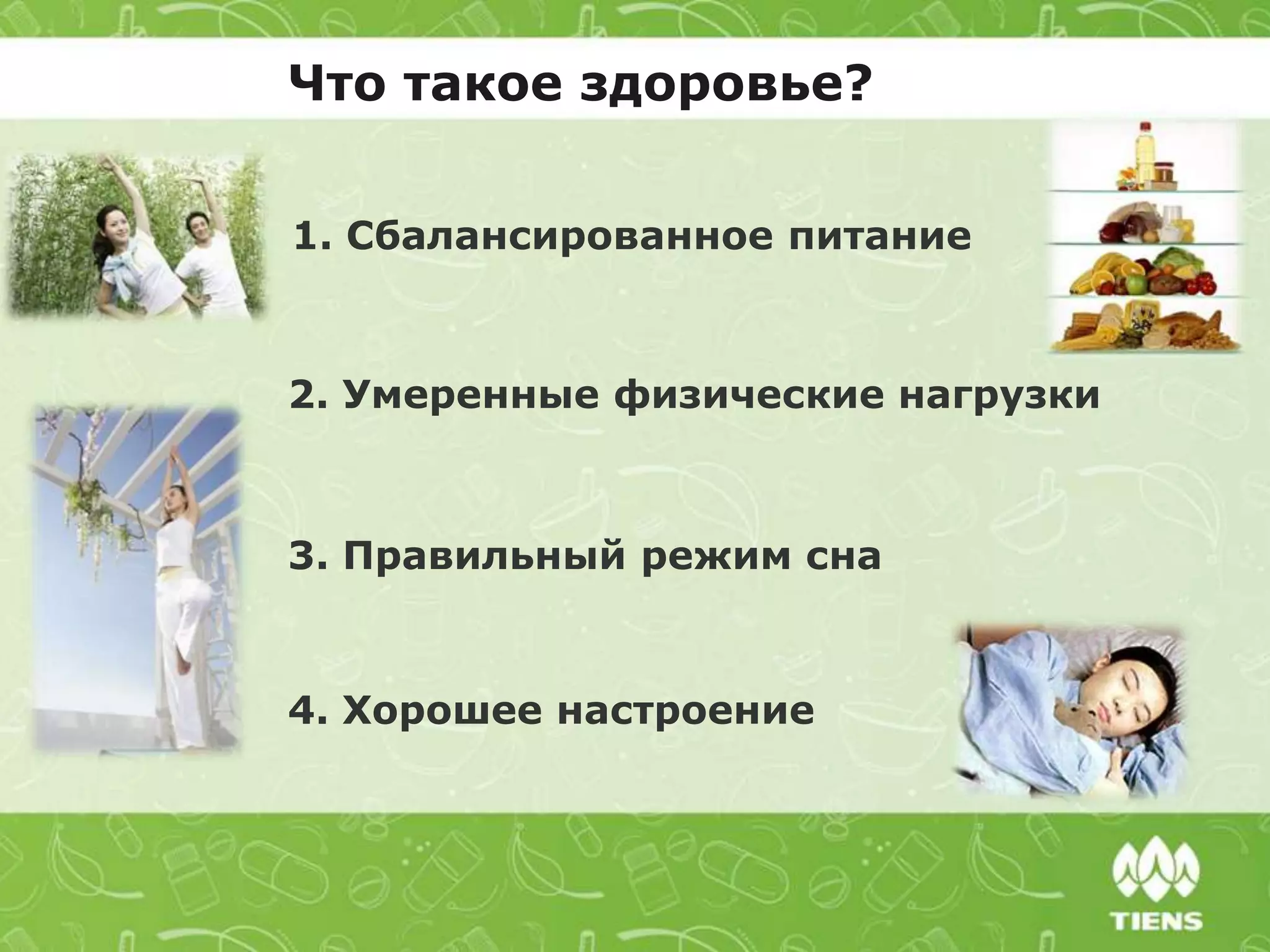 Что такое здоровье?

1. Сбалансированное питание

2. Умеренные физические нагрузки

3. Правильный режим сна

4. Хорошее настроение

TIENS